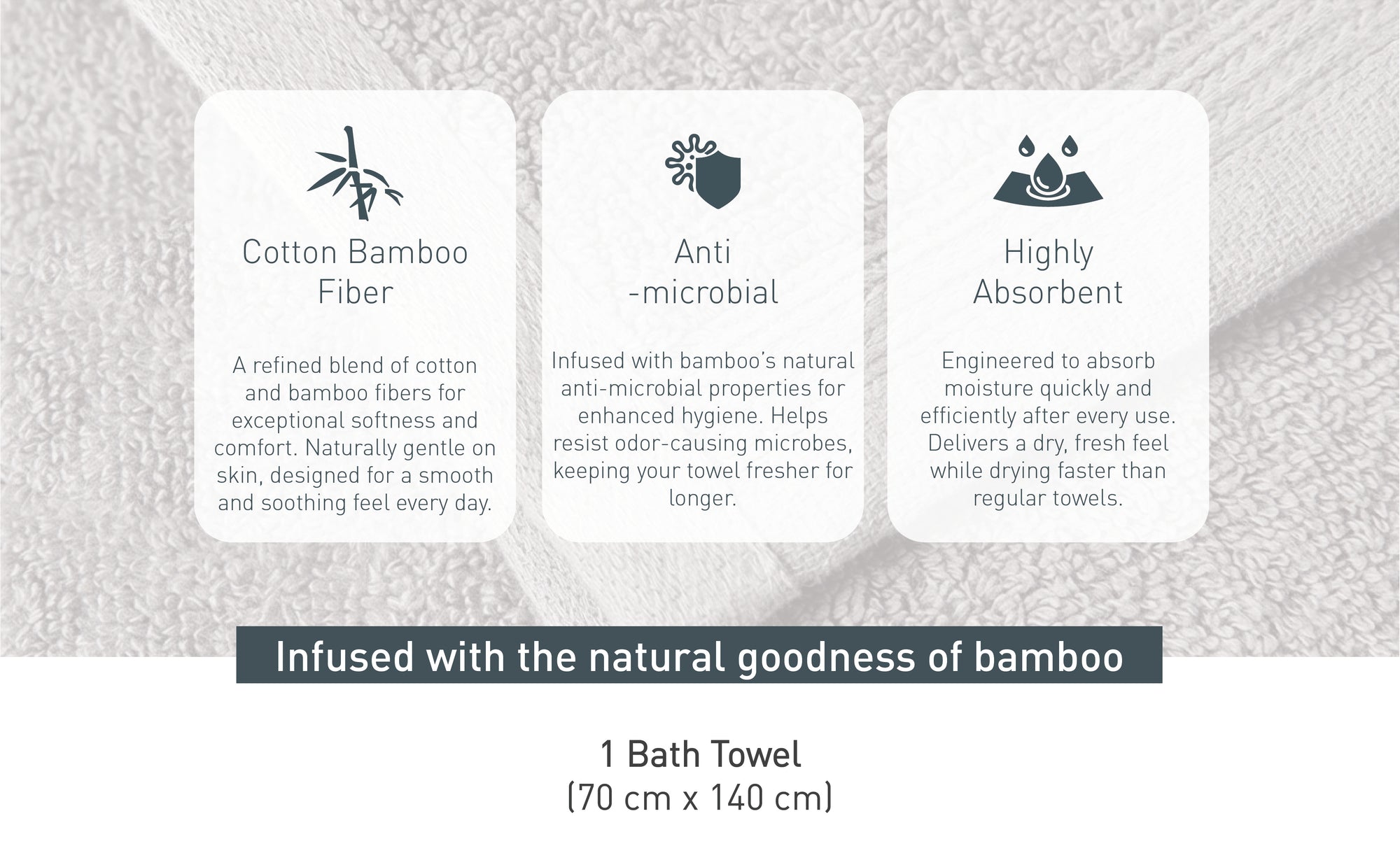 Cotton Bamboo Fiber

A refined blend of cotton and bamboo fibers for exceptional softness and comfort. Naturally gentle on skin, designed for a smooth and soothing feel every day.

Anti -microbial

Infused with bamboo's natural anti-microbial properties for enhanced hygiene. Helps resist odor-causing microbes, keeping your towel fresher for longer.

Highly Absorbent

Engineered to absorb moisture quickly and efficiently after every use. Delivers a dry, fresh feel while drying faster than regular towels.

Infused with the natural goodness of bamboo

1 Bath Towel
(70 cm x 140 cm)